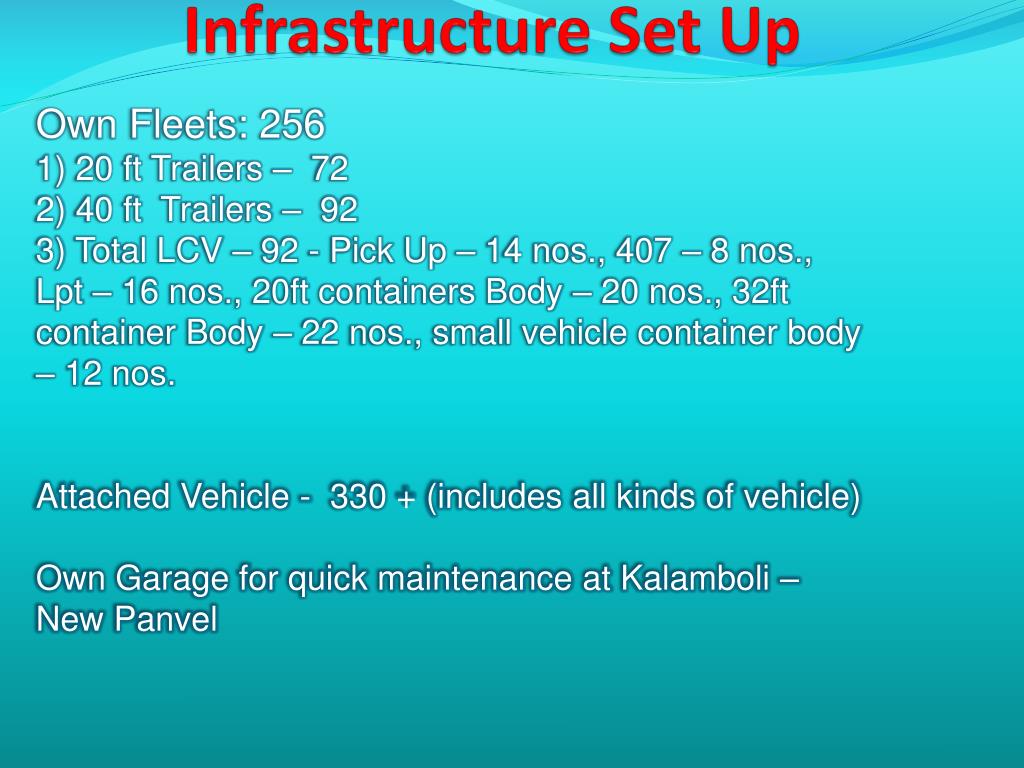 Infrastructure Set Up

Own Fleets: 256
1) 20 ft Trailers – 72
2) 40 ft Trailers – 92
3) Total LCV – 92 - Pick Up – 14 nos., 407 – 8 nos., Lpt – 16 nos., 20ft containers Body – 20 nos., 32ft container Body – 22 nos., small vehicle container body – 12 nos.

Attached Vehicle - 330 + (includes all kinds of vehicle)

Own Garage for quick maintenance at Kalamboli – New Panvel